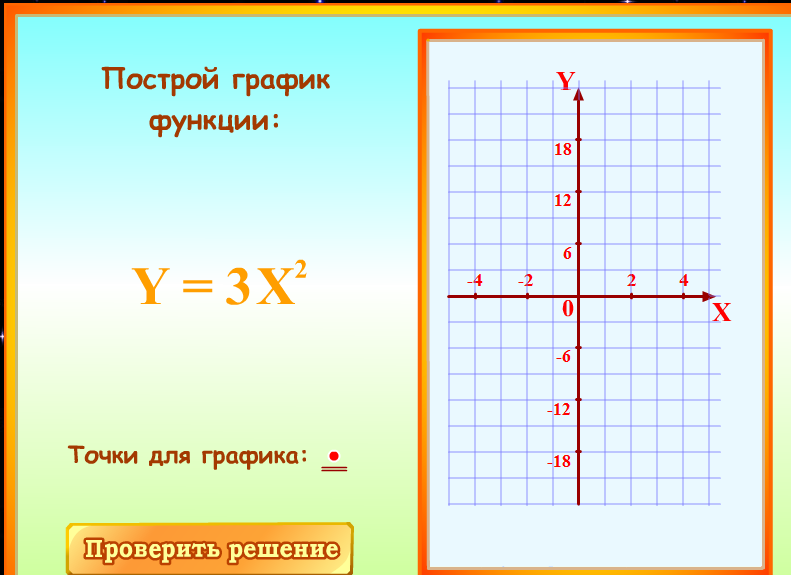 Построй график функции:

$Y = 3X^2$

Точки для графика:

Проверить решение

Y

18

12

6

-4 -2 2 4

0

X

-6

-12

-18